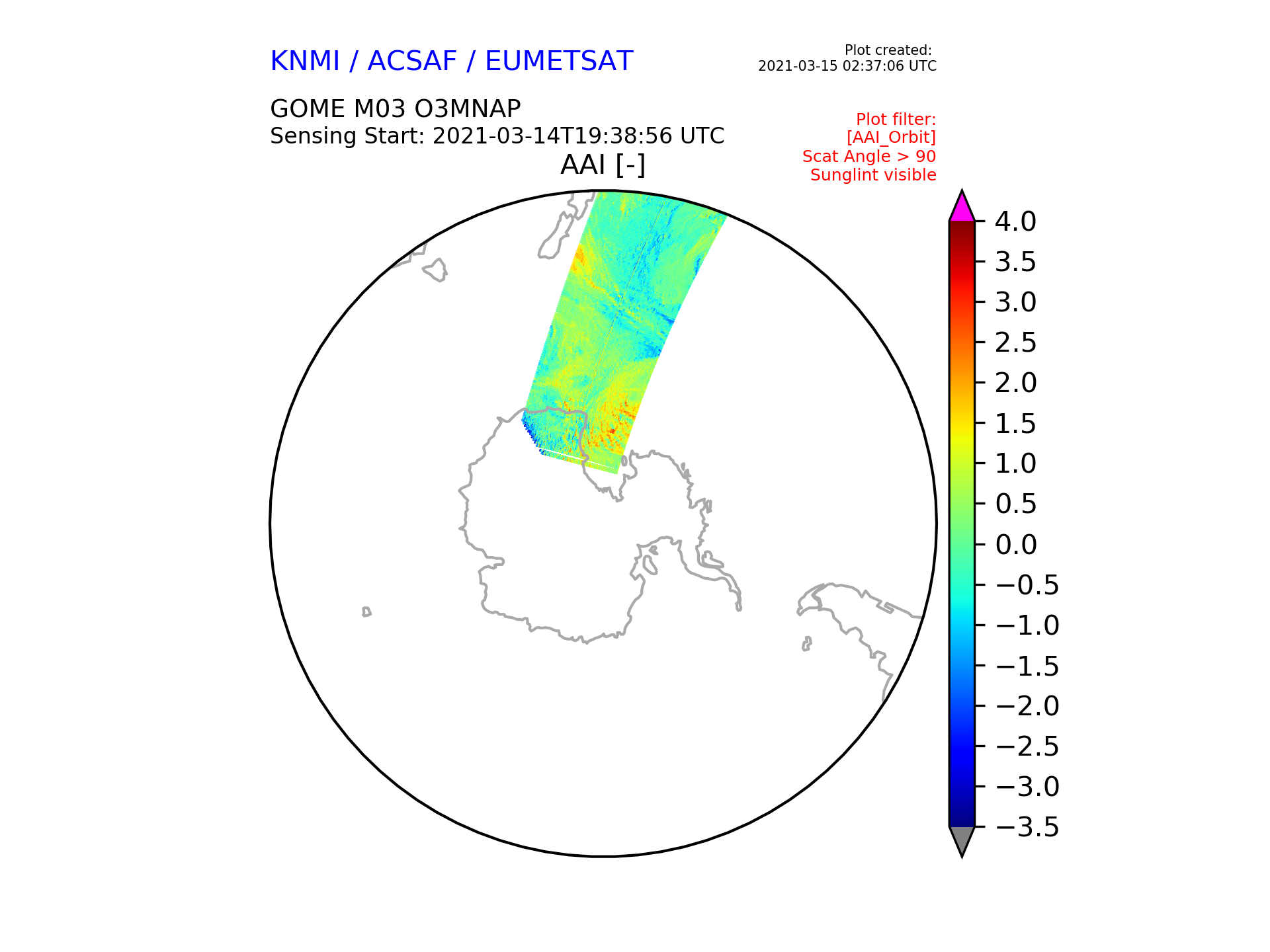 KNMI / ACSAF / EUMETSAT

Plot created:
2021-03-15 02:37:06 UTC

GOME M03 O3MNAP
Sensing Start: 2021-03-14T19:38:56 UTC

Plot filter:
[AAI_Orbit]
Scat Angle > 90
Sunglint visible

AAI [-]

4.0
3.5
3.0
2.5
2.0
1.5
1.0
0.5
0.0
−0.5
−1.0
−1.5
−2.0
−2.5
−3.0
−3.5